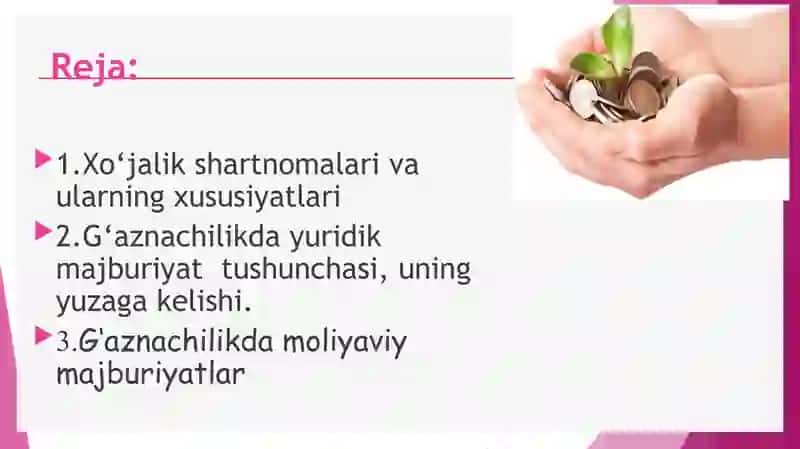 Reja:

1.Xo‘jalik shartnomalari va ularning xususiyatlari

2.G‘aznachilikda yuridik majburiyat tushunchasi, uning yuzaga kelishi.

3.G'aznachilikda moliyaviy majburiyatlar